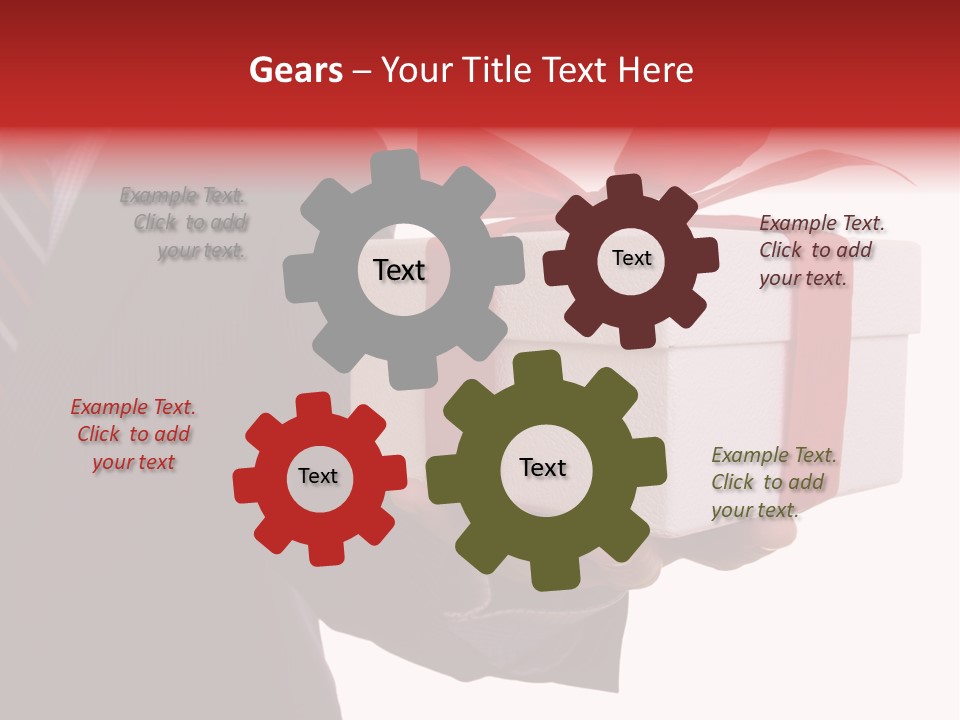 Gears – Your Title Text Here

Example Text. Click to add your text.

Text

Text

Example Text. Click to add your text.

Example Text. Click to add your text

Text

Text

Example Text. Click to add your text.